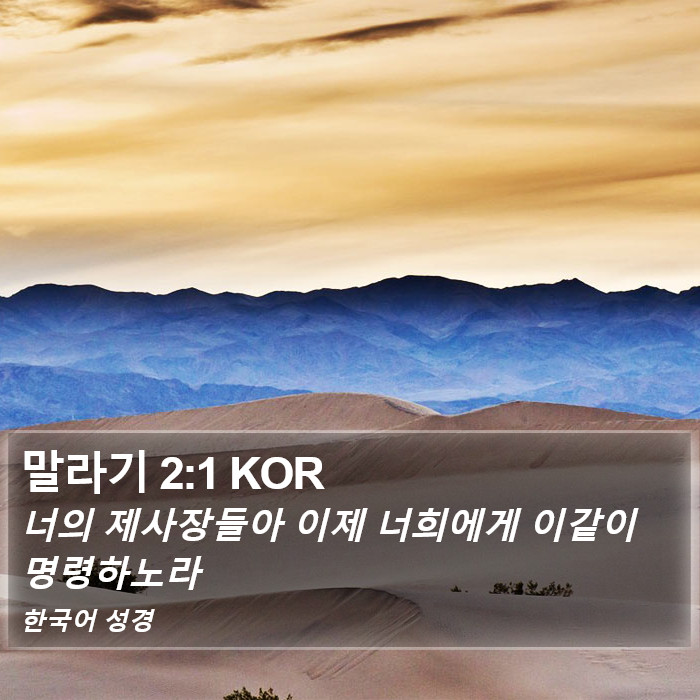 말라기 2:1 KOR

너의 제사장들아 이제 너희에게 이같이 명령하노라

한국어 성경